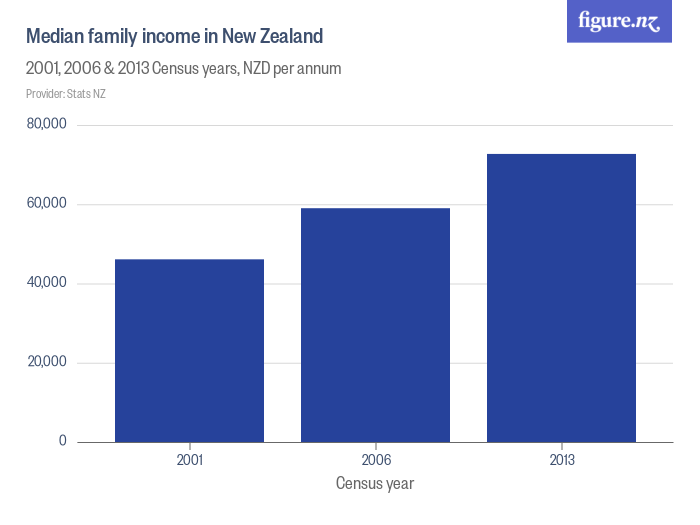 figure.nz

Median family income in New Zealand

2001, 2006 & 2013 Census years, NZD per annum

Provider: Stats NZ

80,000
60,000
40,000
20,000
0

2001
2006
2013

Census year